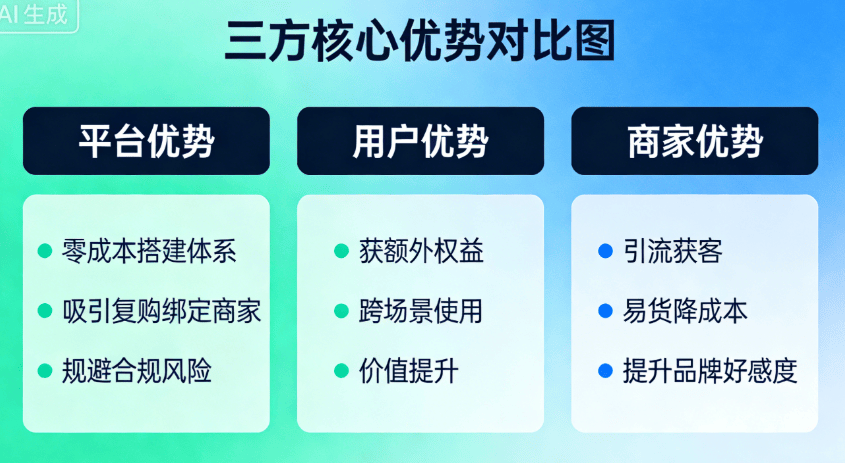 AI 生成

三方核心优势对比图

平台优势

零成本搭建体系

吸引复购绑定商家

规避合规风险

用户优势

获额外权益

跨场景使用

价值提升

商家优势

引流获客

易货降成本

提升品牌好感度